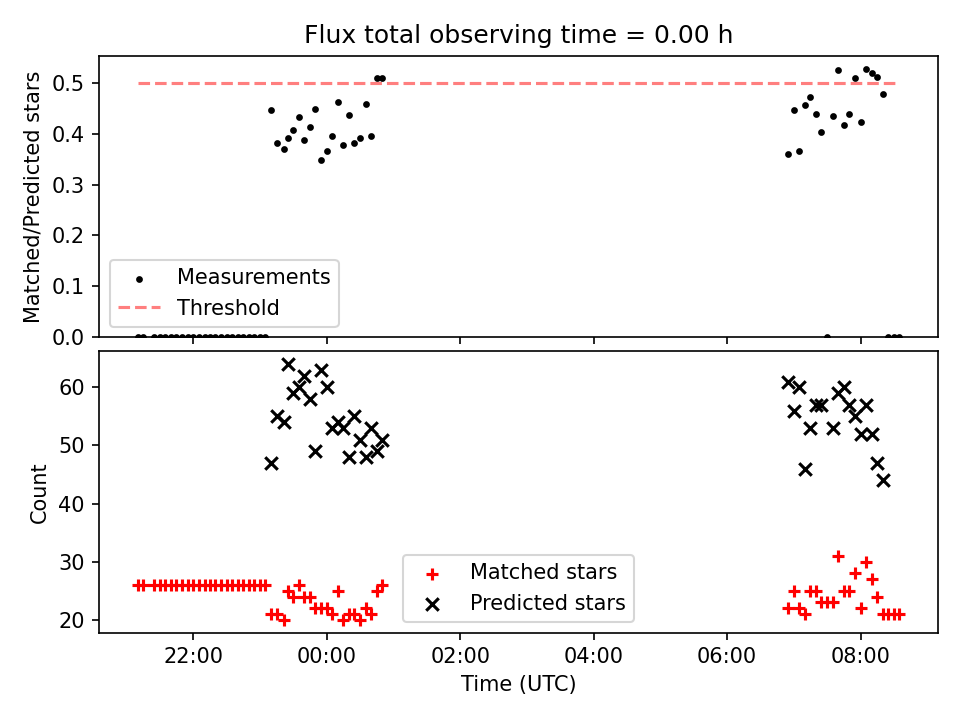 Flux total observing time = 0.00 h

Matched/Predicted stars

0.5
0.4
0.3
0.2
0.1
0.0

Measurements
Threshold

Count

60
50
40
30
20

Matched stars
Predicted stars

22:00
00:00
02:00
04:00
06:00
08:00

Time (UTC)